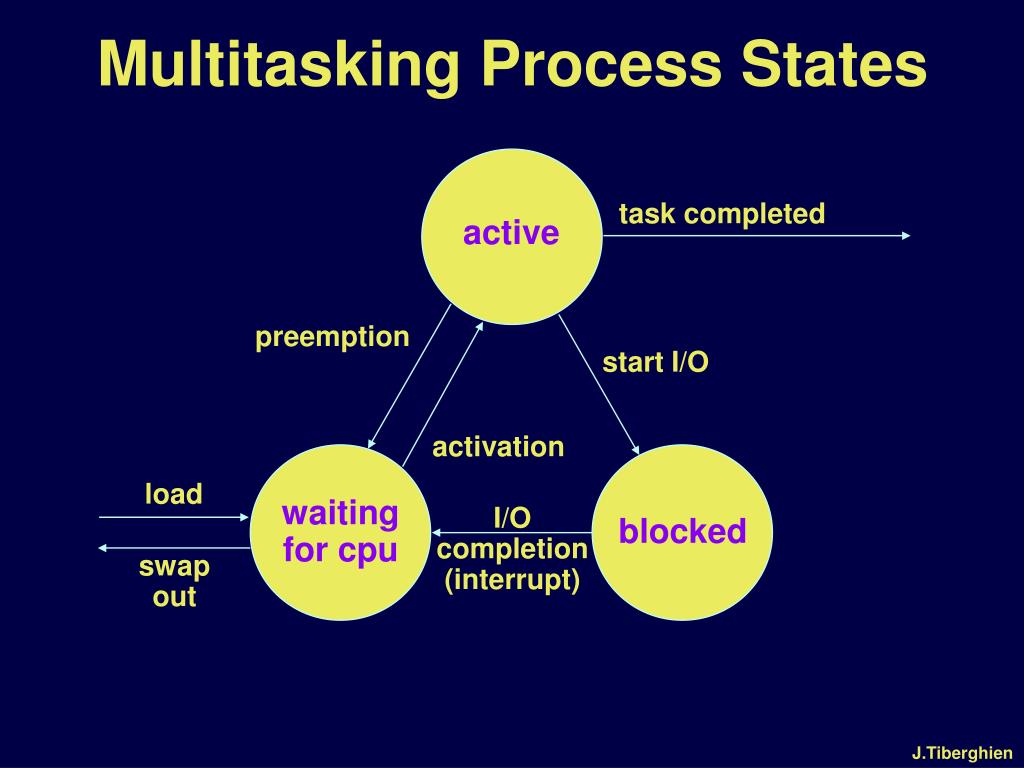 Multitasking Process States

active

task completed

preemption

start I/O

activation

load

waiting for cpu

I/O completion (interrupt)

blocked

swap out

J.Tiberghien